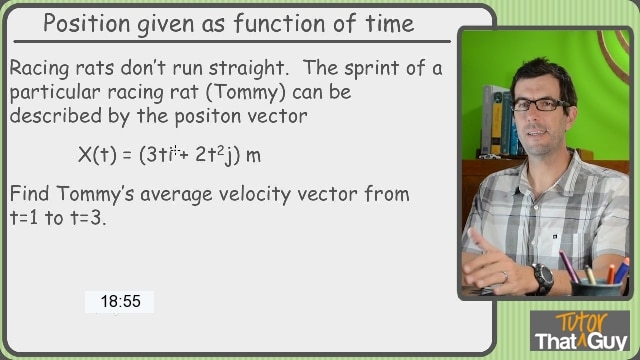 Position given as function of time

Racing rats don't run straight. The sprint of a particular racing rat (Tommy) can be described by the positon vector

$X(t) = (3ti + 2t^2j)$ m

Find Tommy's average velocity vector from t=1 to t=3.

18:55

Tutor That Guy